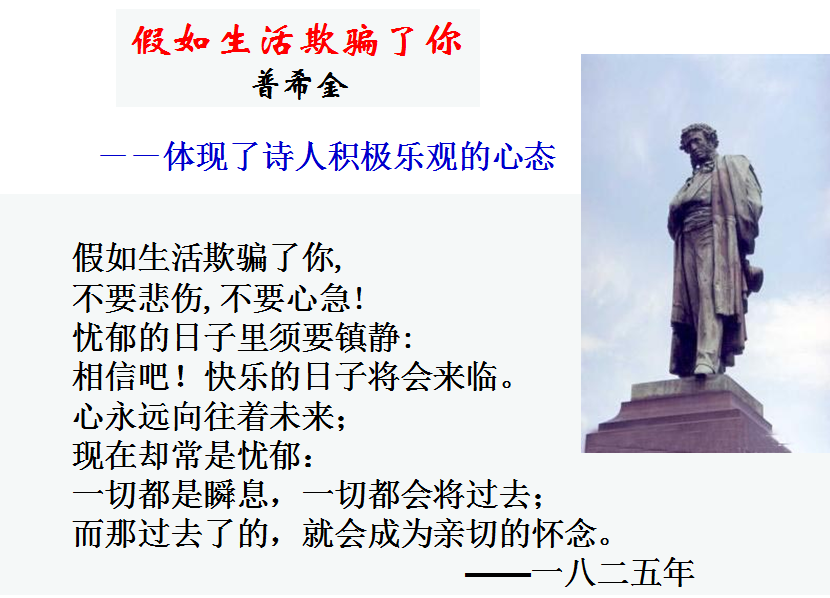 假如生活欺骗了你
普希金

——体现了诗人积极乐观的心态

假如生活欺骗了你,
不要悲伤,不要心急!
忧郁的日子里须要镇静:
相信吧!快乐的日子将会来临。
心永远向往着未来;
现在却常是忧郁:
一切都是瞬息,一切都会将过去;
而那过去了的,就会成为亲切的怀念。
——一八二五年